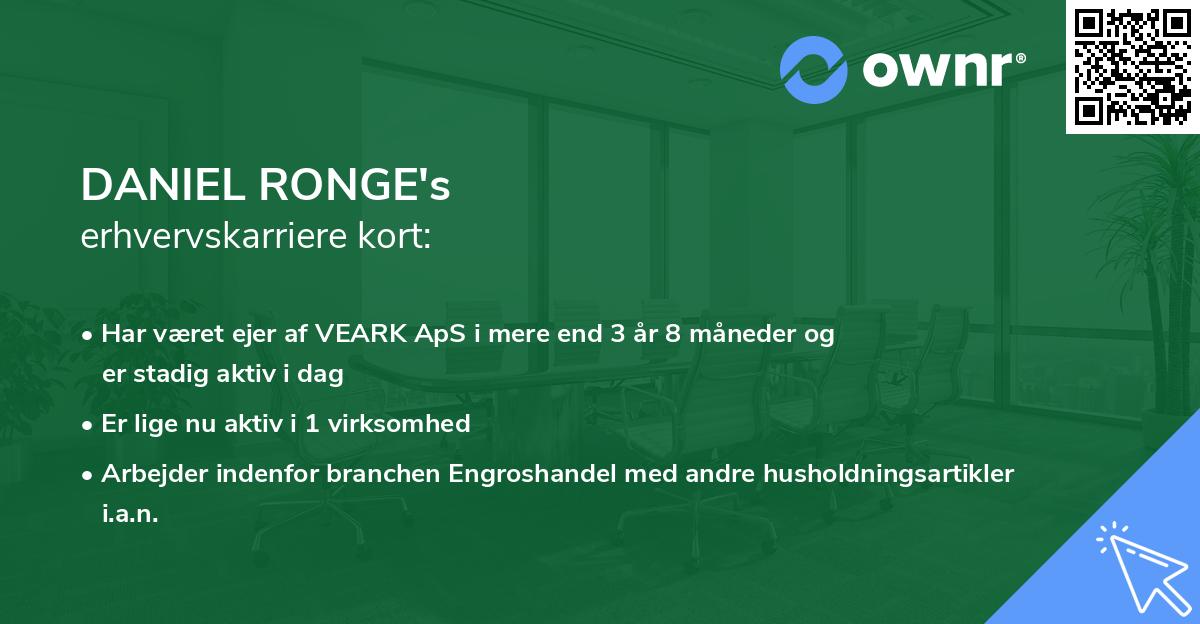 ownr®

DANIEL RONGE's
erhvervskarriere kort:

• Har været ejer af VEARK ApS i mere end 3 år 8 måneder og er stadig aktiv i dag

• Er lige nu aktiv i 1 virksomhed

• Arbejder indenfor branchen Engroshandel med andre husholdningsartikler i.a.n.